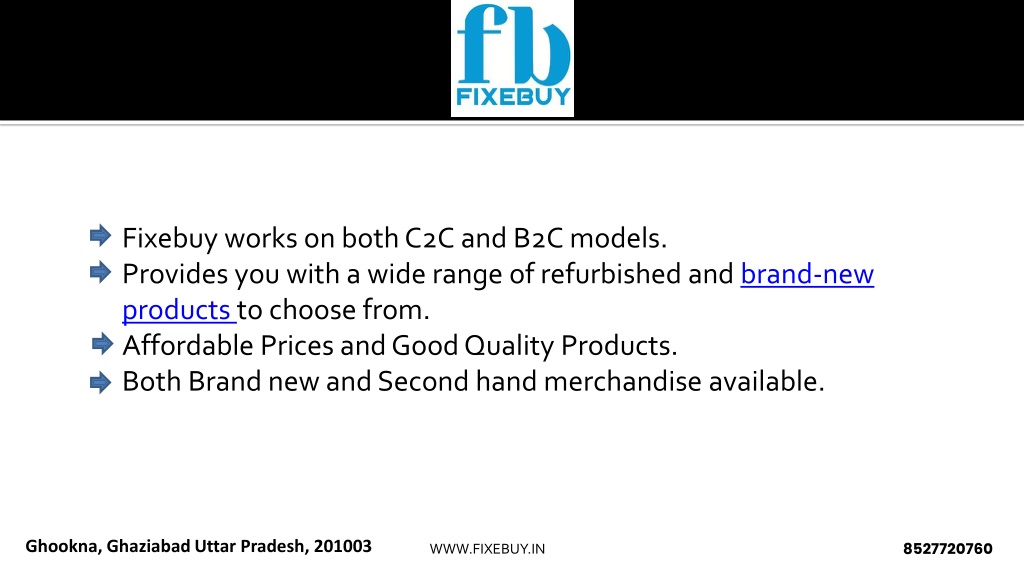 fb
FIXEBUY

Fixebuy works on both C2C and B2C models.
Provides you with a wide range of refurbished and brand-new products to choose from.
Affordable Prices and Good Quality Products.
Both Brand new and Second hand merchandise available.

Ghookna, Ghaziabad Uttar Pradesh, 201003
WWW.FIXEBUY.IN
8527720760